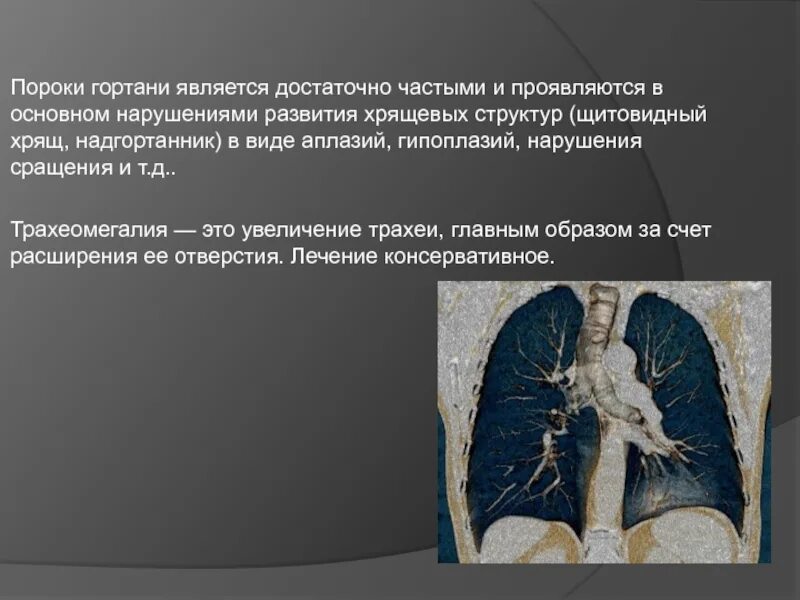 Пороки гортани является достаточно частыми и проявляются в основном нарушениями развития хрящевых структур (щитовидный хрящ, надгортанник) в виде аплазий, гипоплазий, нарушения сращения и т.д..

Трахеомегалия — это увеличение трахеи, главным образом за счет расширения ее отверстия. Лечение консервативное.